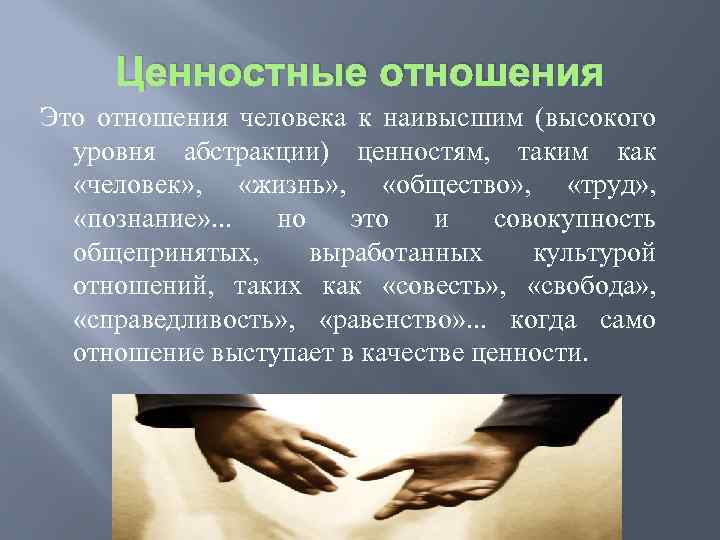 Ценностные отношения

Это отношения человека к наивысшим (высокого уровня абстракции) ценностям, таким как «человек», «жизнь», «общество», «труд», «познание»... но это и совокупность общепринятых, выработанных культурой отношений, таких как «совесть», «свобода», «справедливость», «равенство»... когда само отношение выступает в качестве ценности.